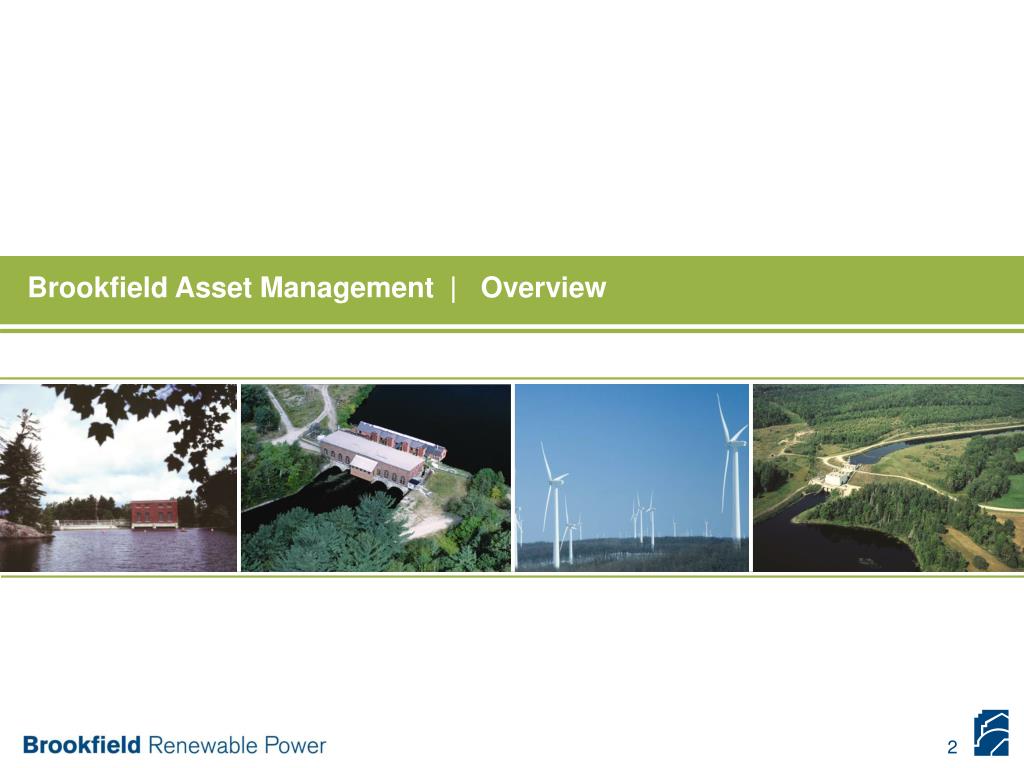 Brookfield Asset Management | Overview

Brookfield Renewable Power

2